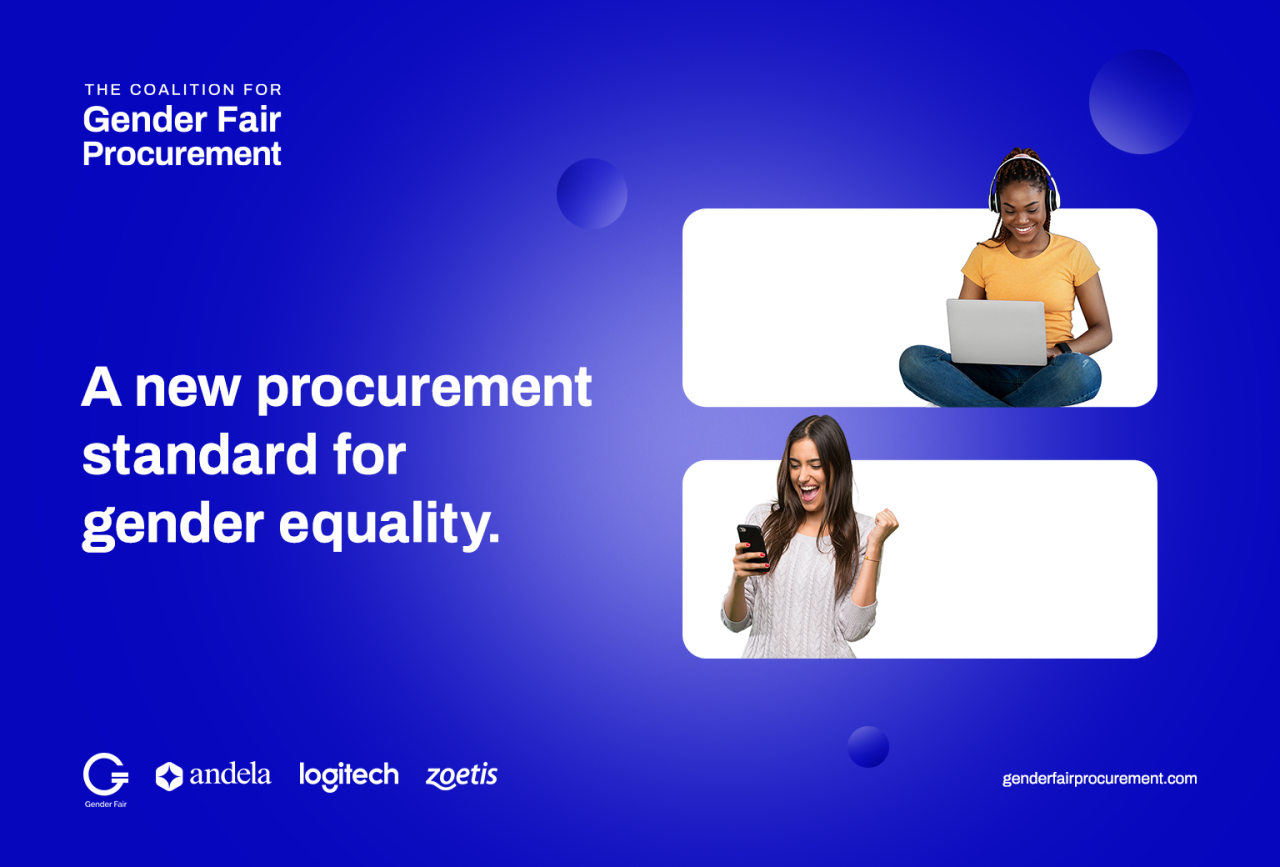 THE COALITION FOR
Gender Fair
Procurement

A new procurement standard for gender equality.

Gender Fair andela logitech zoetis

genderfairprocurement.com